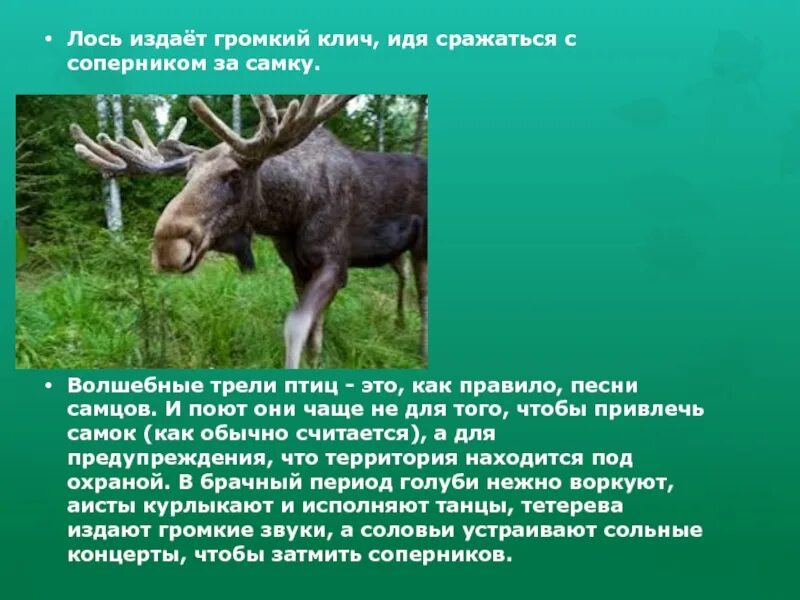 • Лось издаёт громкий клич, идя сражаться с соперником за самку.

• Волшебные трели птиц - это, как правило, песни самцов. И поют они чаще не для того, чтобы привлечь самок (как обычно считается), а для предупреждения, что территория находится под охраной. В брачный период голуби нежно воркуют, аисты курлыкают и исполняют танцы, тетерева издают громкие звуки, а соловьи устраивают сольные концерты, чтобы затмить соперников.